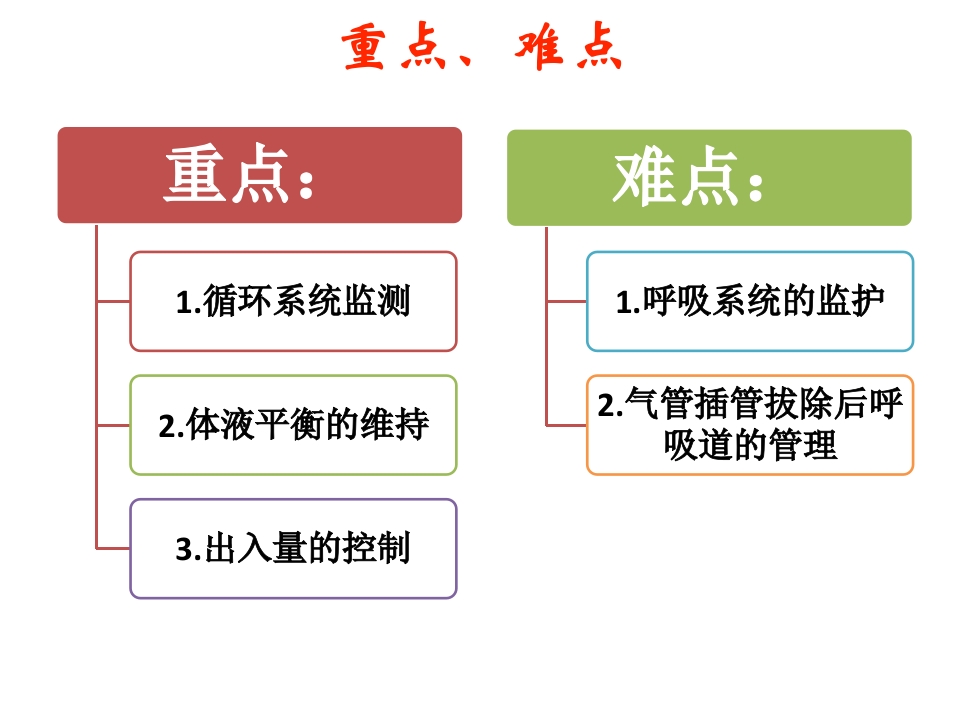 重点、难点

重点：

1.循环系统监测

2.体液平衡的维持

3.出入量的控制

难点：

1.呼吸系统的监护

2.气管插管拔除后呼吸道的管理